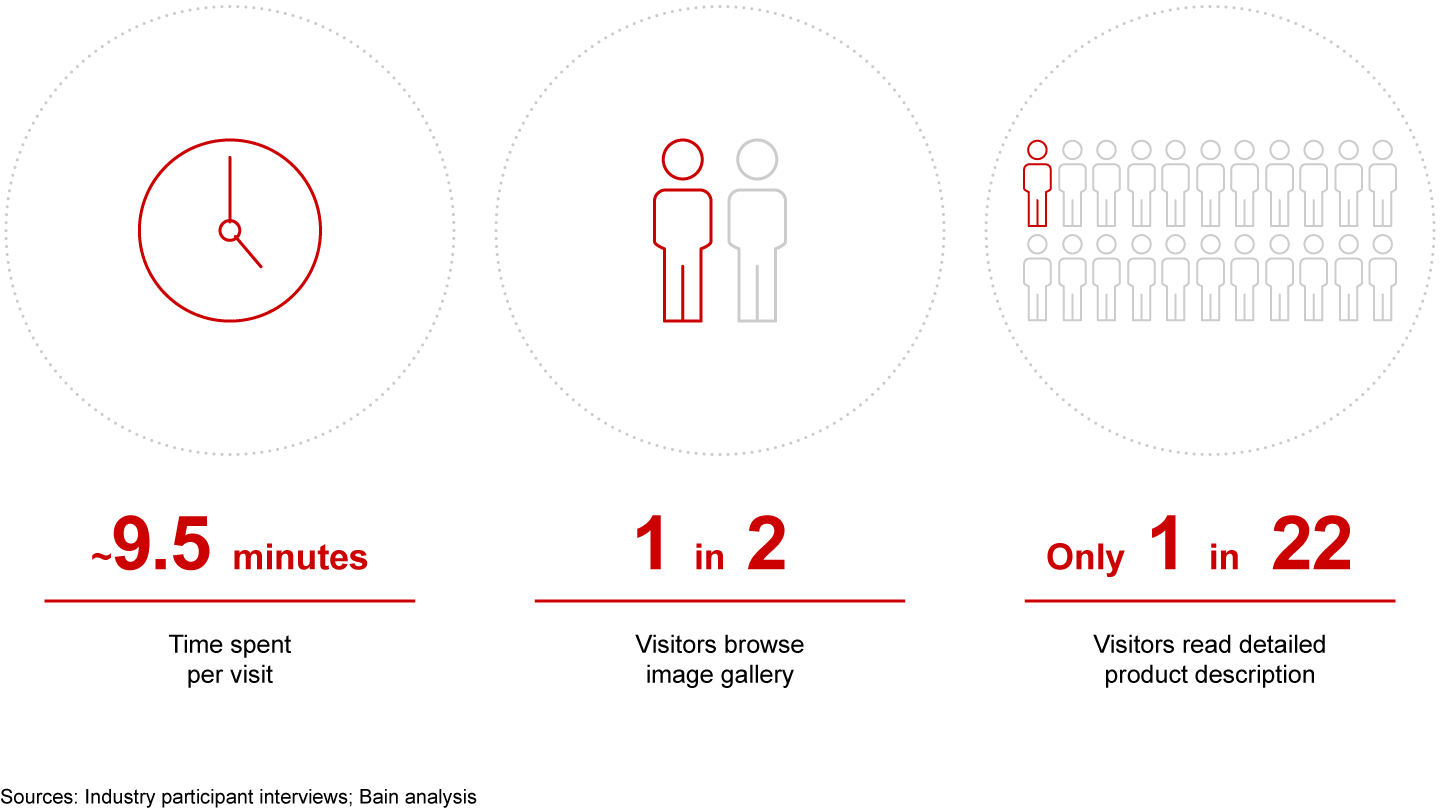 ~9.5 minutes

Time spent per visit

1 in 2

Visitors browse image gallery

Only 1 in 22

Visitors read detailed product description

Sources: Industry participant interviews; Bain analysis